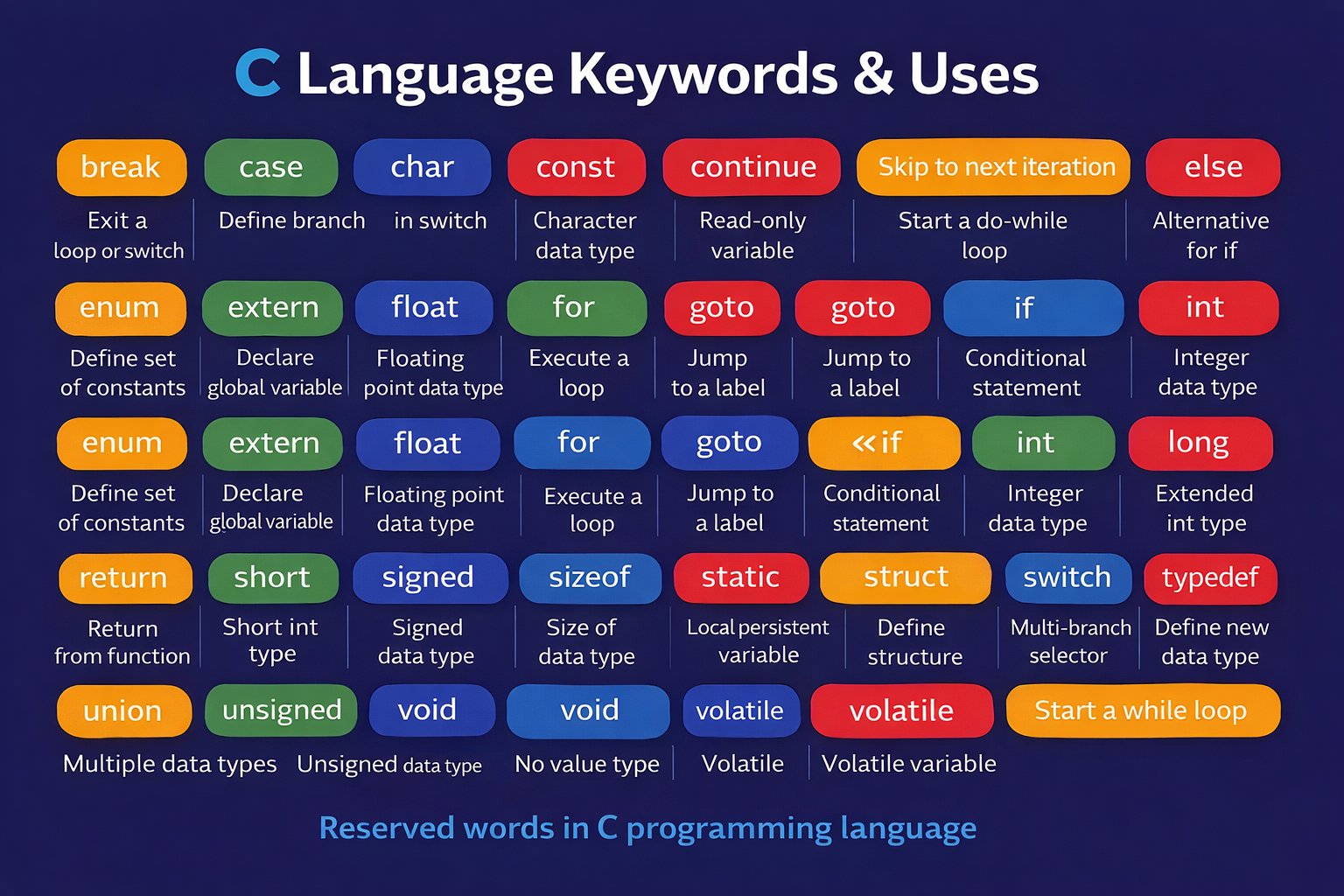 C Language Keywords & Uses

break
Exit a loop or switch

case
Define branch

char
in switch

const
Character data type

continue
Read-only variable

Skip to next iteration
Start a do-while loop

else
Alternative for if

enum
Define set of constants

extern
Declare global variable

float
Floating point data type

for
Execute a loop

goto
Jump to a label

goto
Jump to a label

if
Conditional statement

int
Integer data type

enum
Define set of constants

extern
Declare global variable

float
Floating point data type

for
Execute a loop

goto
Jump to a label

«if
Conditional statement

int
Integer data type

long
Extended int type

return
Return from function

short
Short int type

signed
Signed data type

sizeof
Size of data type

static
Local persistent variable

struct
Define structure

switch
Multi-branch selector

typedef
Define new data type

union
Multiple data types

unsigned
Unsigned data type

void

void
No value type

volatile
Volatile

volatile
Volatile variable

Start a while loop

Reserved words in C programming language